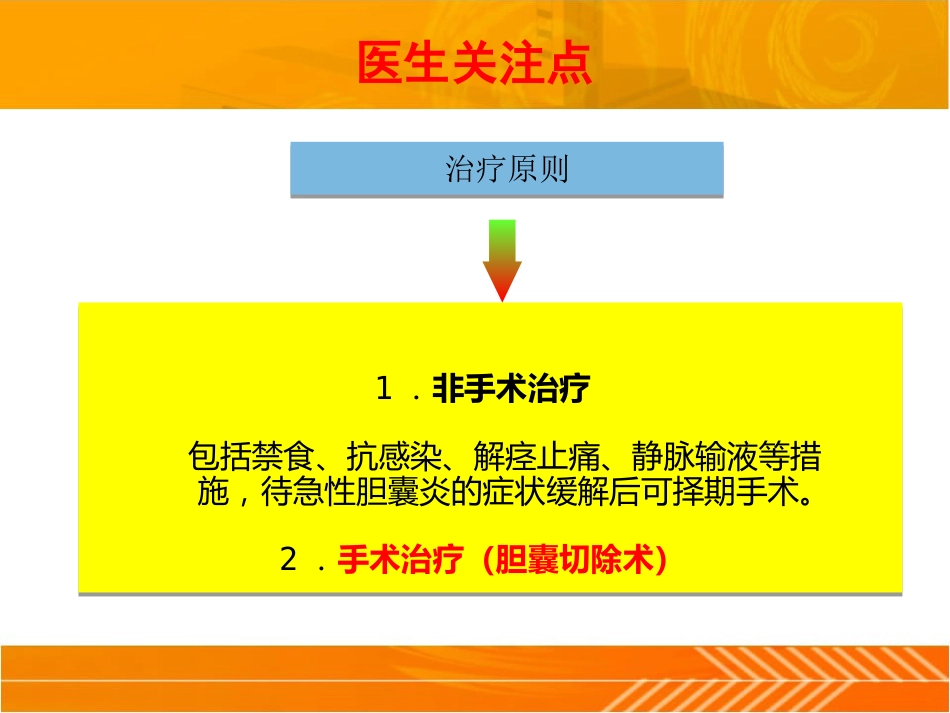 医生关注点

治疗原则

1．非手术治疗

包括禁食、抗感染、解痉止痛、静脉输液等措施，待急性胆囊炎的症状缓解后可择期手术。

2．手术治疗（胆囊切除术）